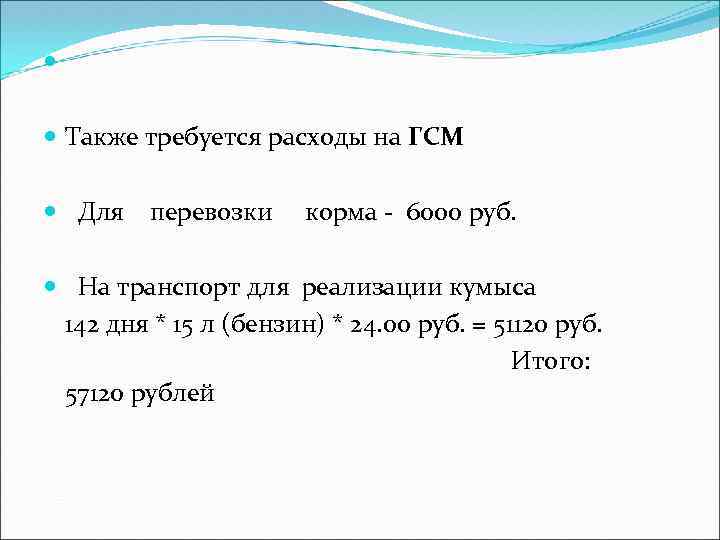 Также требуется расходы на ГСМ

Для перевозки корма - 6000 руб.

На транспорт для реализации кумыса
142 дня * 15 л (бензин) * 24.00 руб. = 51120 руб.
Итого:
57120 рублей